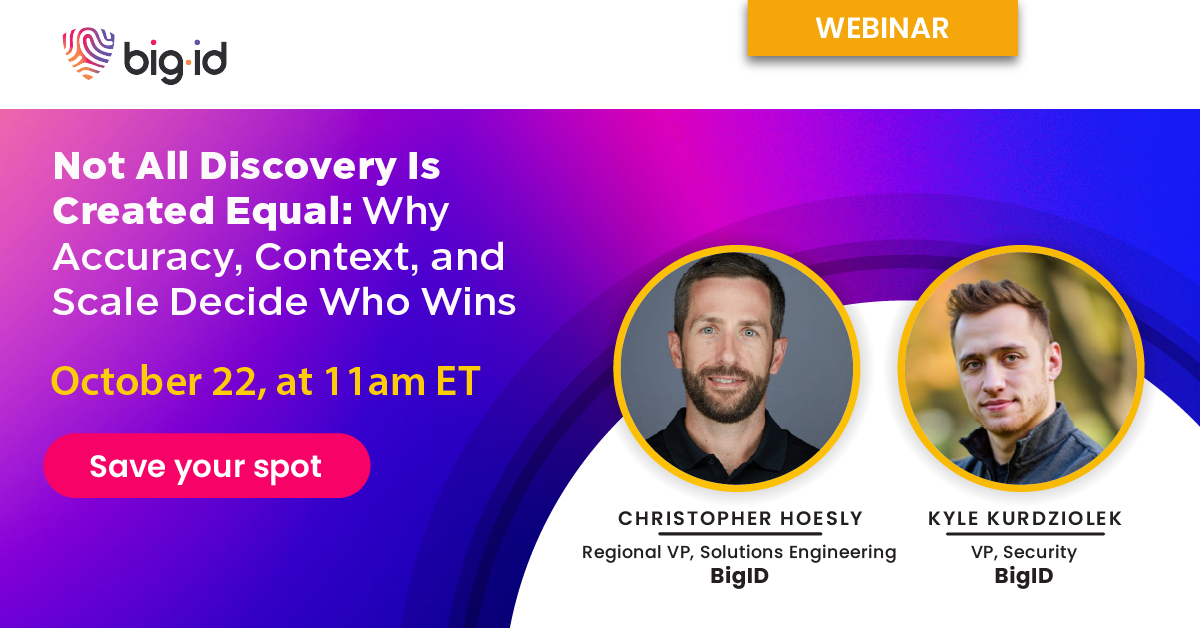 big·id

WEBINAR

Not All Discovery Is Created Equal: Why Accuracy, Context, and Scale Decide Who Wins

October 22, at 11am ET

Save your spot

CHRISTOPHER HOESLY
Regional VP, Solutions Engineering
BigID

KYLE KURDZIOLEK
VP, Security
BigID